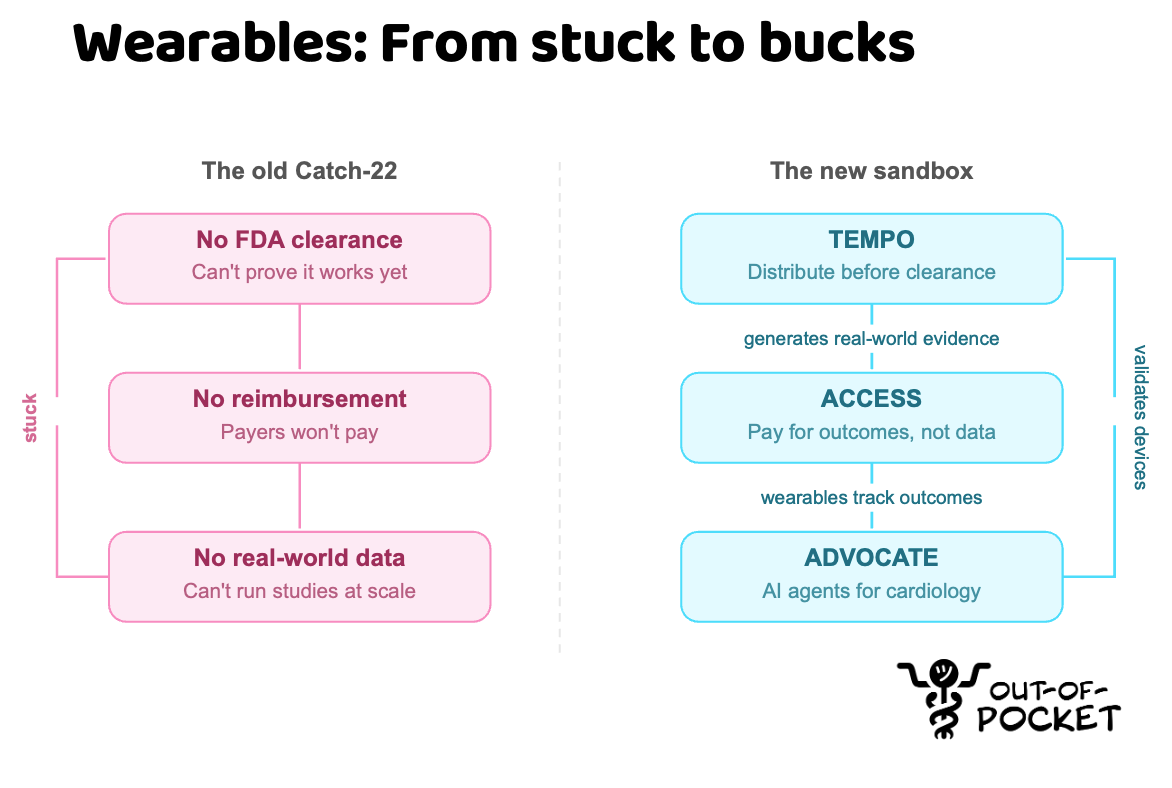 Wearables: From stuck to bucks

The old Catch-22

No FDA clearance
Can't prove it works yet

No reimbursement
Payers won't pay

No real-world data
Can't run studies at scale

stuck

The new sandbox

TEMPO
Distribute before clearance

generates real-world evidence

ACCESS
Pay for outcomes, not data

wearables track outcomes

ADVOCATE
AI agents for cardiology

validates devices

OUT-OF-POCKET